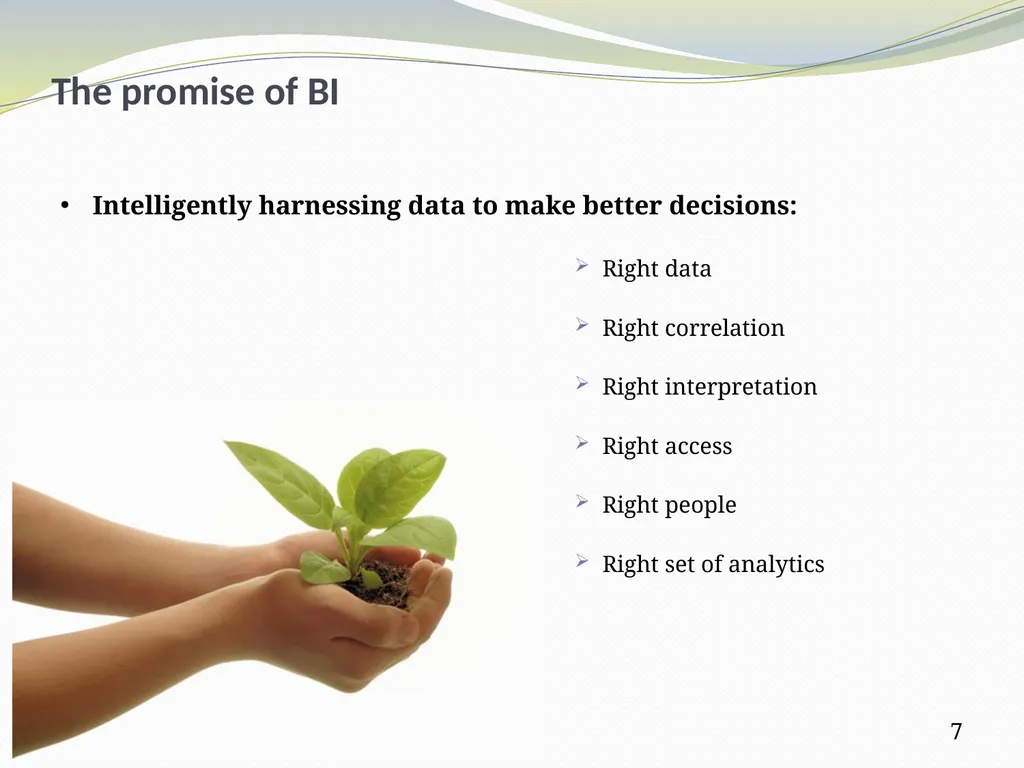 The promise of BI

• Intelligently harnessing data to make better decisions:

➢ Right data

➢ Right correlation

➢ Right interpretation

➢ Right access

➢ Right people

➢ Right set of analytics

7